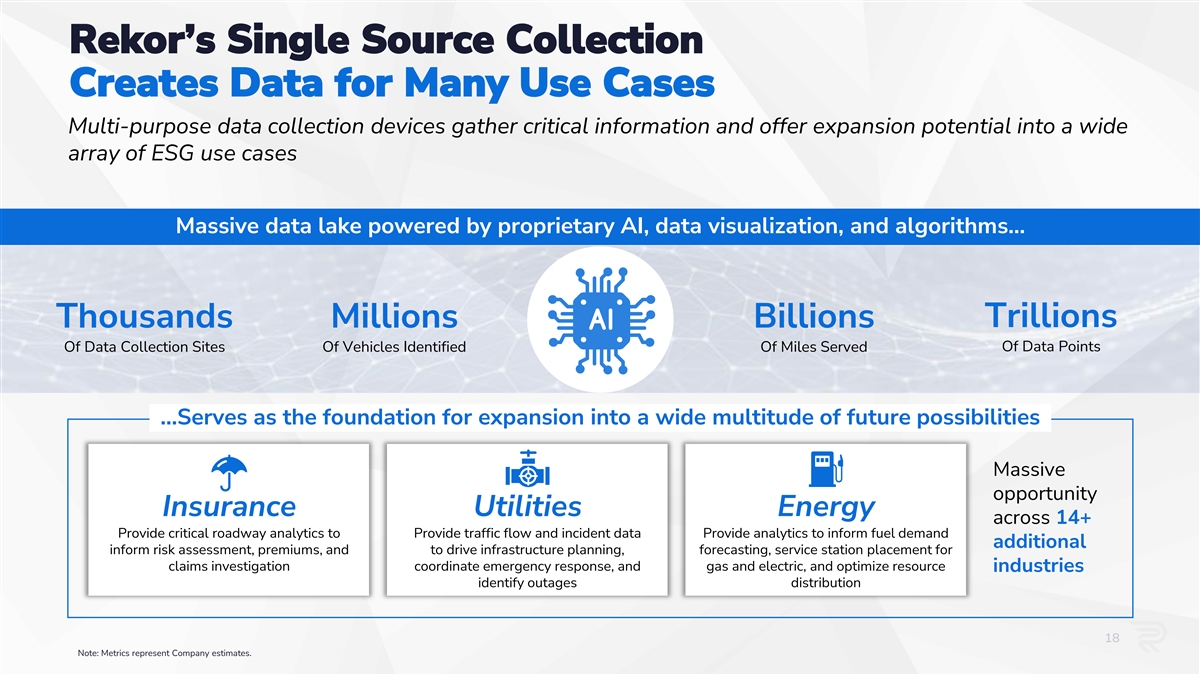 Rekor's Single Source Collection
Creates Data for Many Use Cases

Multi-purpose data collection devices gather critical information and offer expansion potential into a wide array of ESG use cases

Massive data lake powered by proprietary AI, data visualization, and algorithms...

Thousands
Of Data Collection Sites

Millions
Of Vehicles Identified

AI

Billions
Of Miles Served

Trillions
Of Data Points

...Serves as the foundation for expansion into a wide multitude of future possibilities

Insurance
Provide critical roadway analytics to inform risk assessment, premiums, and claims investigation

Utilities
Provide traffic flow and incident data to drive infrastructure planning, coordinate emergency response, and identify outages

Energy
Provide analytics to inform fuel demand forecasting, service station placement for gas and electric, and optimize resource distribution

Massive opportunity across 14+ additional industries

18

Note: Metrics represent Company estimates.